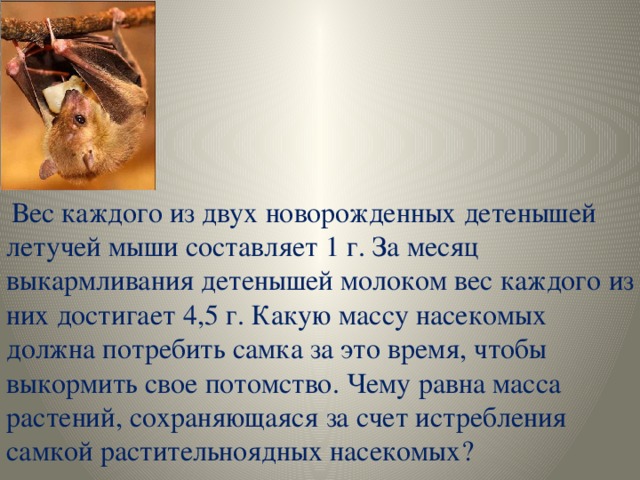 Вес каждого из двух новорожденных детенышей летучей мыши составляет 1 г. За месяц выкармливания детенышей молоком вес каждого из них достигает 4,5 г. Какую массу насекомых должна потребить самка за это время, чтобы выкормить свое потомство. Чему равна масса растений, сохраняющаяся за счет истребления самкой растительноядных насекомых?